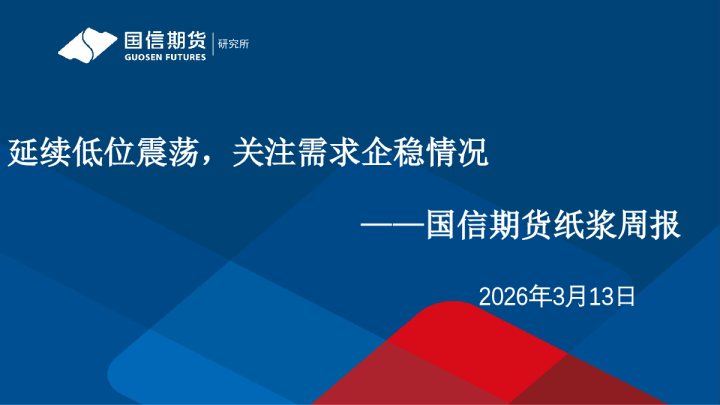 国信期货
GUOSEN FUTURES
研究所

延续低位震荡，关注需求企稳情况

——国信期货纸浆周报

2026年3月13日